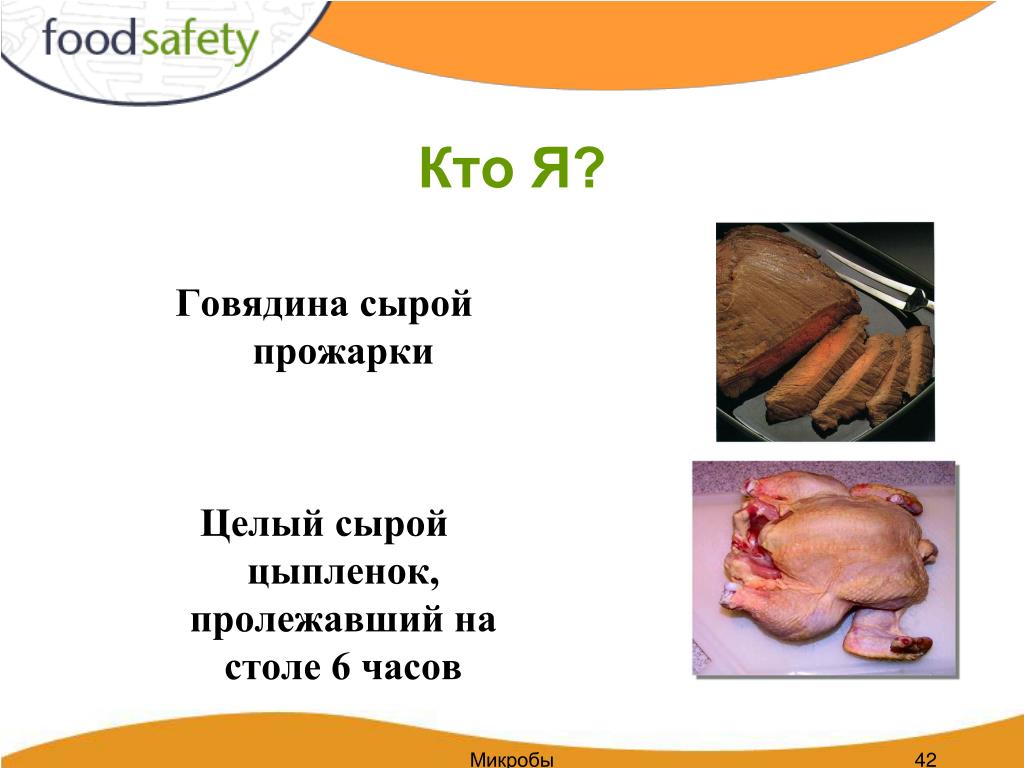 foodsafety

Кто Я?

Говядина сырой прожарки

Целый сырой цыпленок, пролежавший на столе 6 часов

Микробы

42